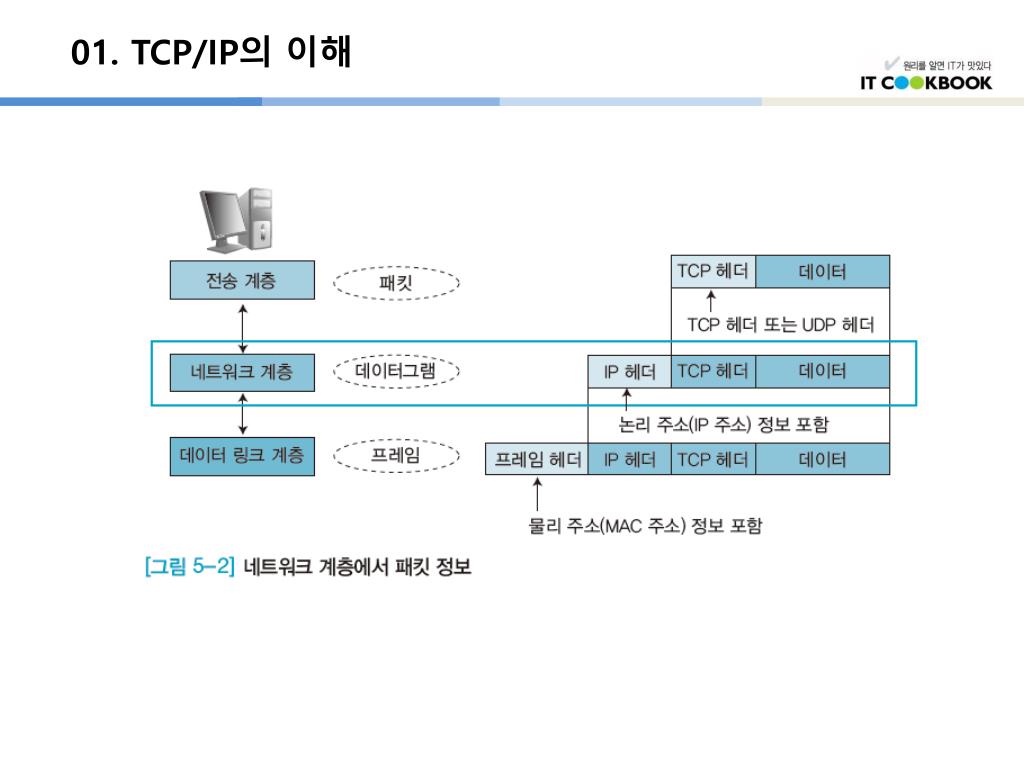 01. TCP/IP의 이해

원리를 알면 IT가 맛있다
IT COOKBOOK

전송 계층
패킷
TCP 헤더 | 데이터
TCP 헤더 또는 UDP 헤더

네트워크 계층
데이터그램
IP 헤더 | TCP 헤더 | 데이터
논리 주소(IP 주소) 정보 포함

데이터 링크 계층
프레임
프레임 헤더 | IP 헤더 | TCP 헤더 | 데이터
물리 주소(MAC 주소) 정보 포함

[그림 5-2] 네트워크 계층에서 패킷 정보